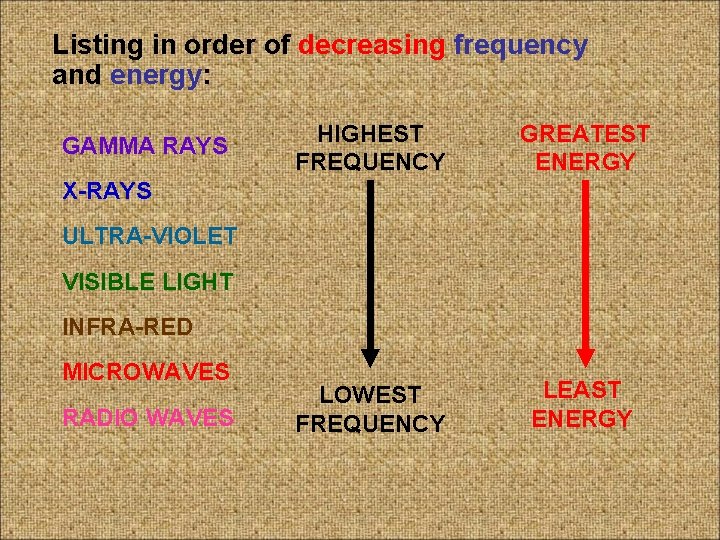 Listing in order of decreasing frequency and energy:

GAMMA RAYS

X-RAYS

ULTRA-VIOLET

VISIBLE LIGHT

INFRA-RED

MICROWAVES

RADIO WAVES

HIGHEST FREQUENCY

LOWEST FREQUENCY

GREATEST ENERGY

LEAST ENERGY